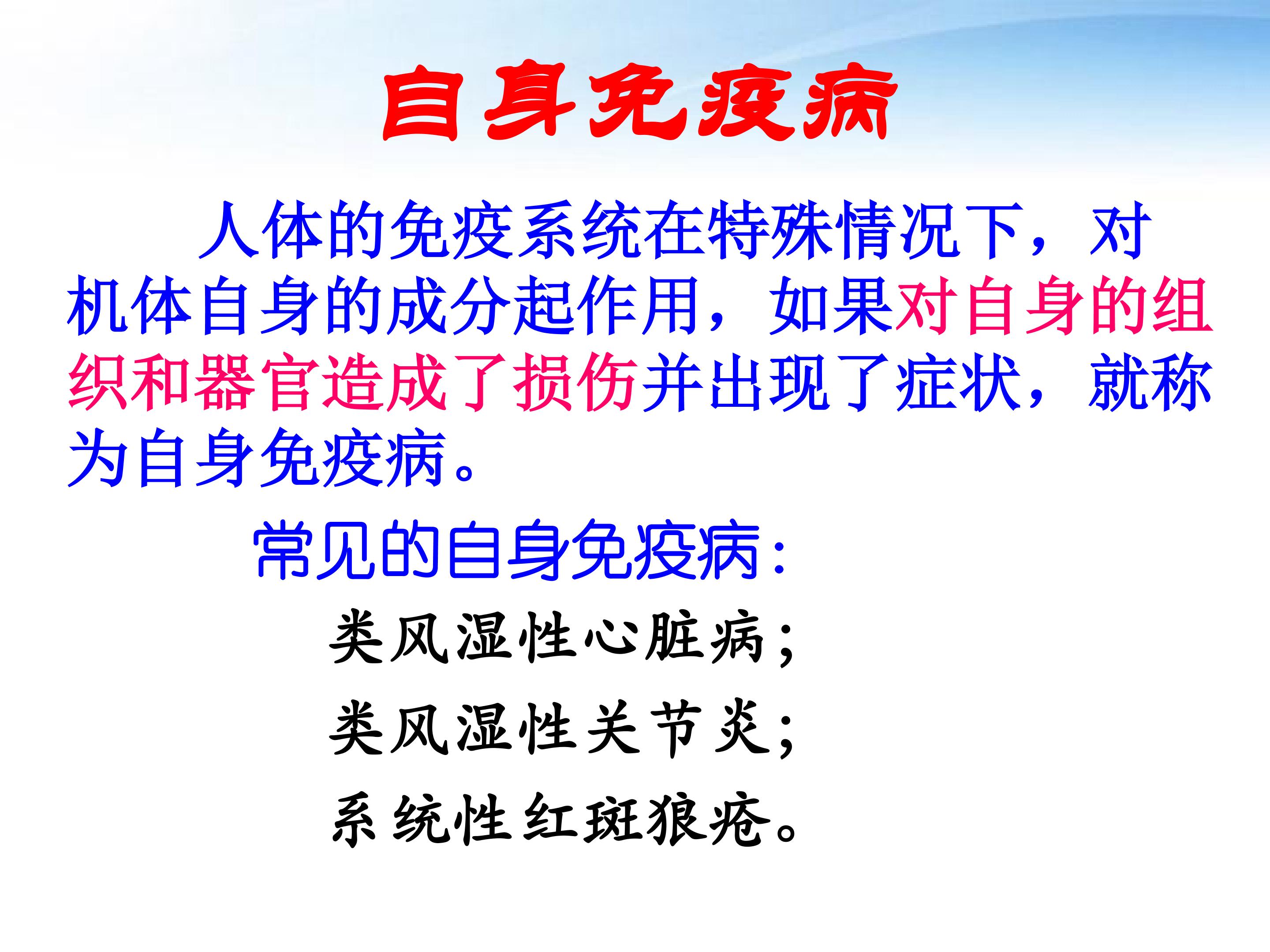 自身免疫病

人体的免疫系统在特殊情况下，对机体自身的成分起作用，如果对自身的组织和器官造成了损伤并出现了症状，就称为自身免疫病。

常见的自身免疫病：

类风湿性心脏病；

类风湿性关节炎；

系统性红斑狼疮。